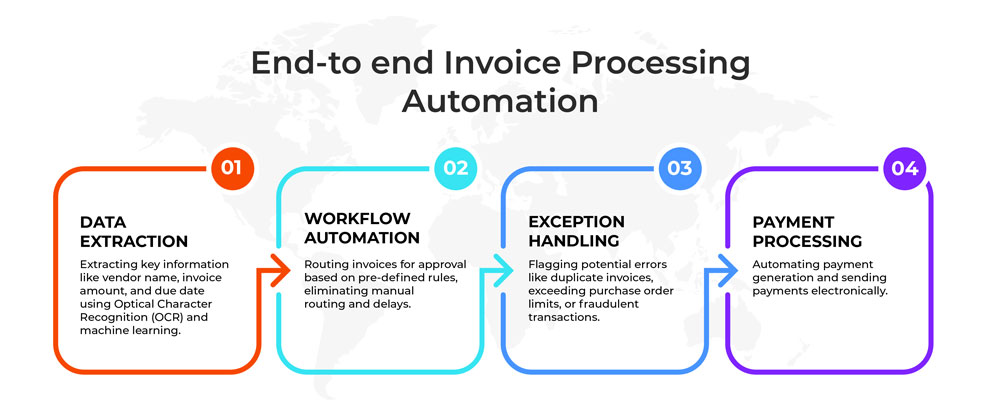 End-to end Invoice Processing Automation

01

DATA EXTRACTION

Extracting key information like vendor name, invoice amount, and due date using Optical Character Recognition (OCR) and machine learning.

02

WORKFLOW AUTOMATION

Routing invoices for approval based on pre-defined rules, eliminating manual routing and delays.

03

EXCEPTION HANDLING

Flagging potential errors like duplicate invoices, exceeding purchase order limits, or fraudulent transactions.

04

PAYMENT PROCESSING

Automating payment generation and sending payments electronically.